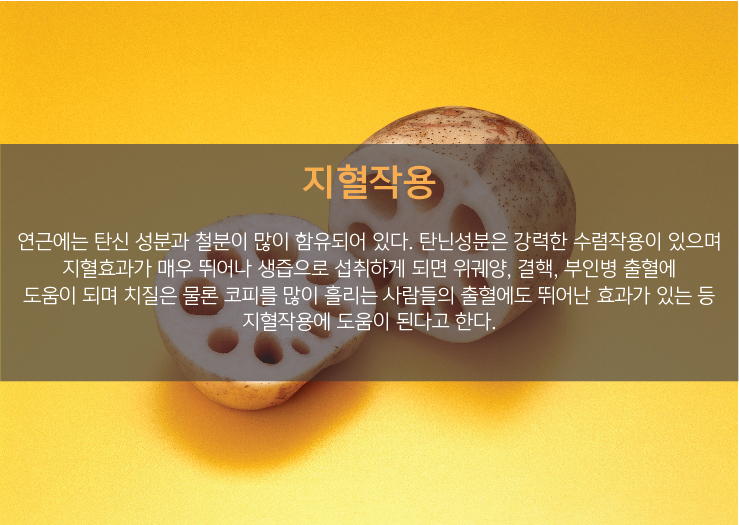 지혈작용

연근에는 탄신 성분과 철분이 많이 함유되어 있다. 탄닌성분은 강력한 수렴작용이 있으며 지혈효과가 매우 뛰어나 생즙으로 섭취하게 되면 위궤양, 결핵, 부인병 출혈에 도움이 되며 치질은 물론 코피를 많이 흘리는 사람들의 출혈에도 뛰어난 효과가 있는 등 지혈작용에 도움이 된다고 한다.